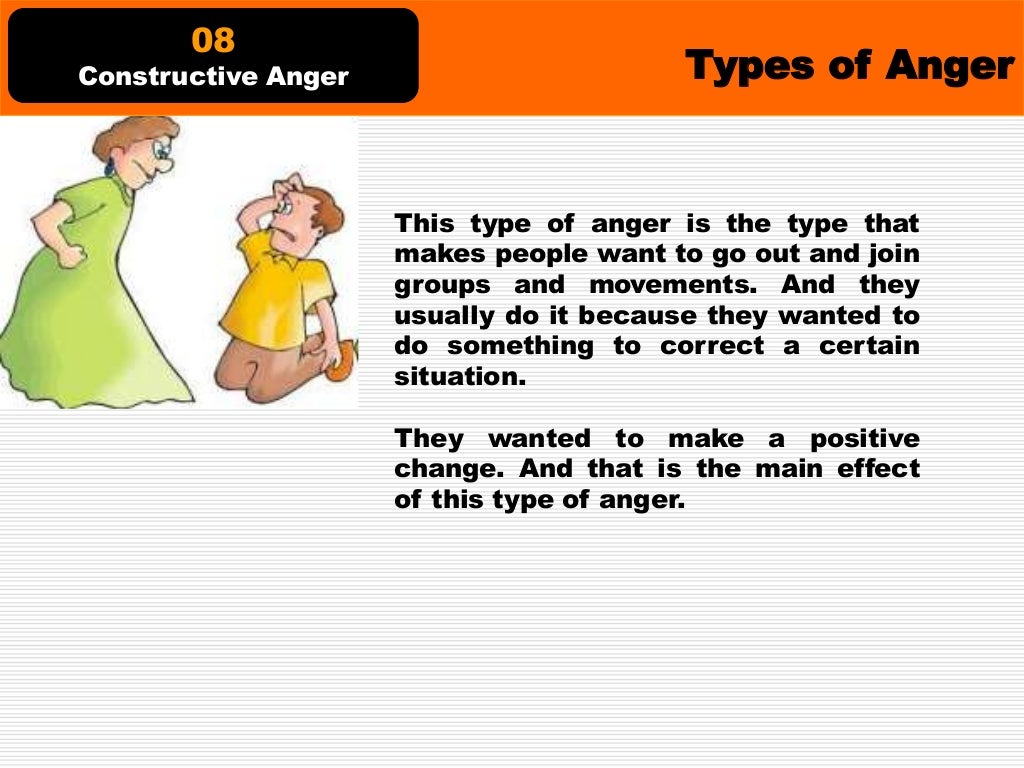 08
Constructive Anger

Types of Anger

This type of anger is the type that makes people want to go out and join groups and movements. And they usually do it because they wanted to do something to correct a certain situation.

They wanted to make a positive change. And that is the main effect of this type of anger.